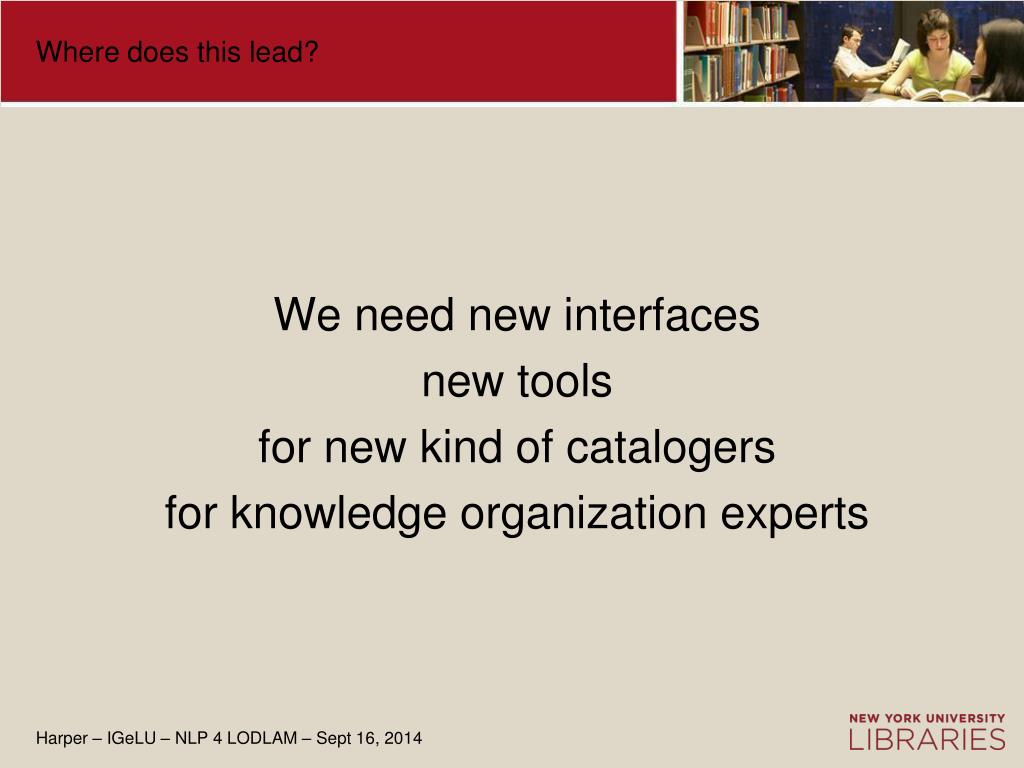 Where does this lead?

We need new interfaces
new tools
for new kind of catalogers
for knowledge organization experts

Harper – IGeLU – NLP 4 LODLAM – Sept 16, 2014

NEW YORK UNIVERSITY
LIBRARIES